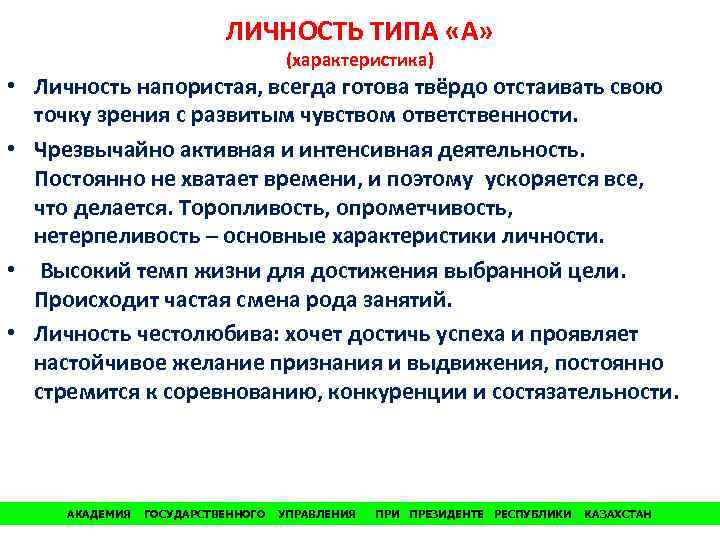 ЛИЧНОСТЬ ТИПА «А»
(характеристика)

• Личность напористая, всегда готова твёрдо отстаивать свою точку зрения с развитым чувством ответственности.

• Чрезвычайно активная и интенсивная деятельность. Постоянно не хватает времени, и поэтому ускоряется все, что делается. Торопливость, опрометчивость, нетерпеливость – основные характеристики личности.

• Высокий темп жизни для достижения выбранной цели. Происходит частая смена рода занятий.

• Личность честолюбива: хочет достичь успеха и проявляет настойчивое желание признания и выдвижения, постоянно стремится к соревнованию, конкуренции и состязательности.

АКАДЕМИЯ ГОСУДАРСТВЕННОГО УПРАВЛЕНИЯ ПРИ ПРЕЗИДЕНТЕ РЕСПУБЛИКИ КАЗАХСТАН